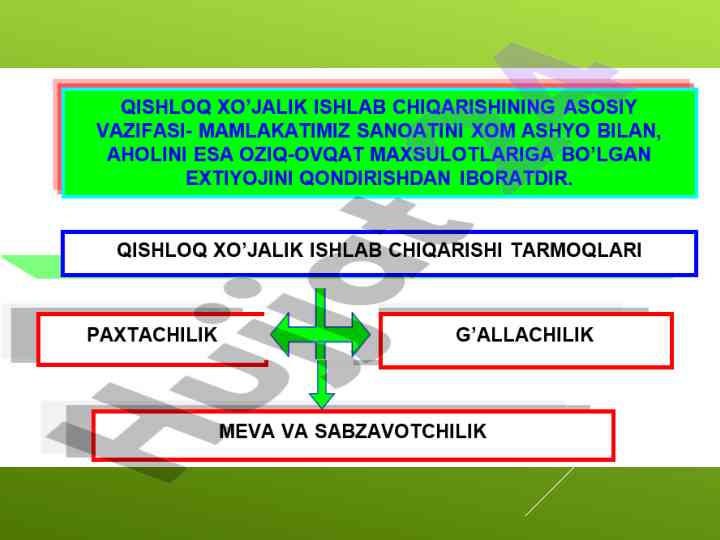 QISHLOQ XO'JALIK ISHLAB CHIQARISHINING ASOSIY VAZIFASI- MAMLAKATIMIZ SANOATINI XOM ASHYO BILAN, AHOLINI ESA OZIQ-OVQAT MAXSULOTLARIGA BO'LGAN EXTIYOJINI QONDIRISHDAN IBORATDIR.

QISHLOQ XO'JALIK ISHLAB CHIQARISHI TARMOQLARI

PAXTACHILIK

G'ALLACHILIK

MEVA VA SABZAVOTCHILIK

Hujjat